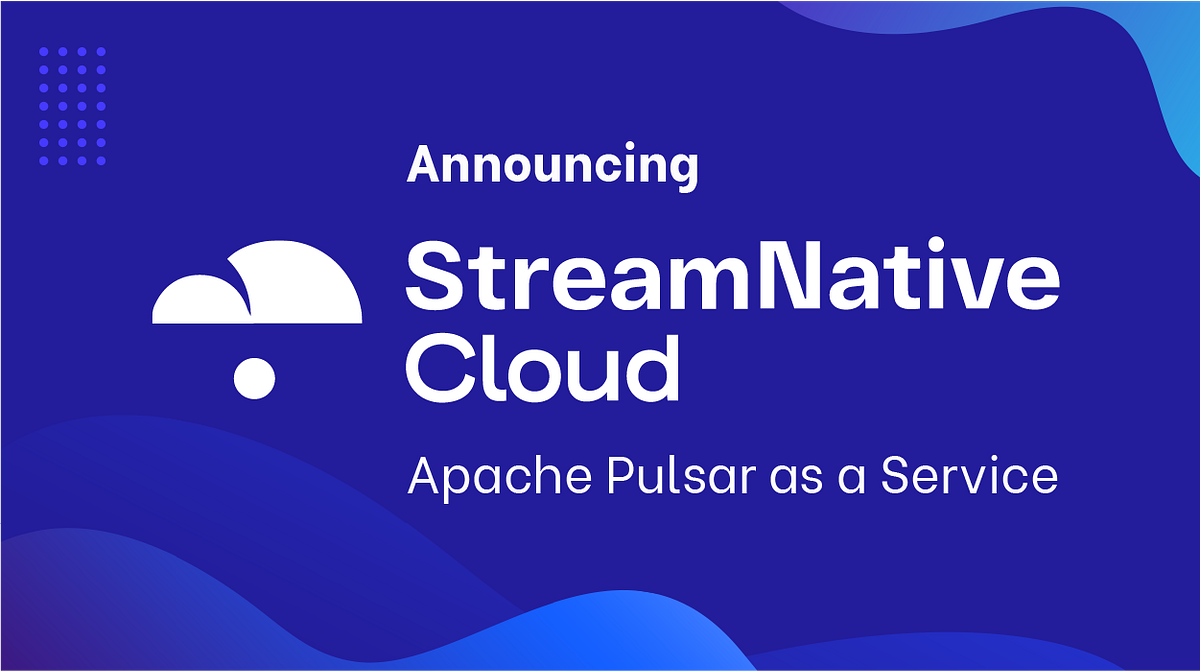 Announcing

StreamNative Cloud

Apache Pulsar as a Service